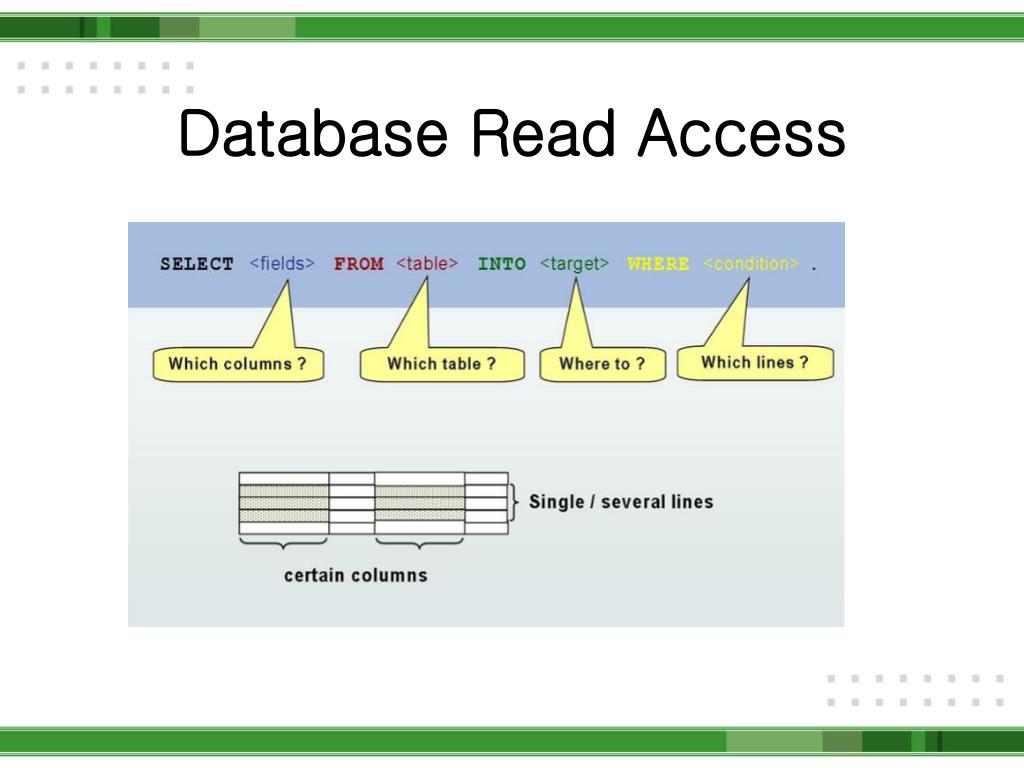 Database Read Access

SELECT <fields> FROM <table> INTO <target> WHERE <condition> .

Which columns ?

Which table ?

Where to ?

Which lines ?

Single / several lines

certain columns